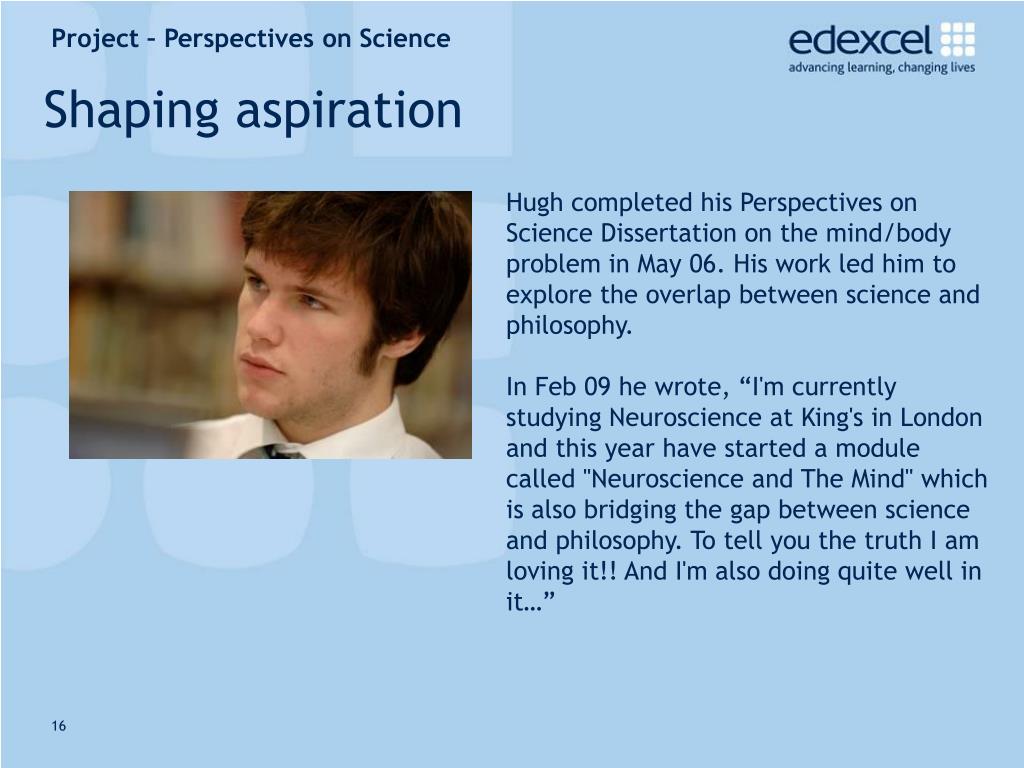 Project – Perspectives on Science

edexcel
advancing learning, changing lives

Shaping aspiration

Hugh completed his Perspectives on Science Dissertation on the mind/body problem in May 06. His work led him to explore the overlap between science and philosophy.

In Feb 09 he wrote, “I'm currently studying Neuroscience at King's in London and this year have started a module called "Neuroscience and The Mind" which is also bridging the gap between science and philosophy. To tell you the truth I am loving it!! And I'm also doing quite well in it…”

16